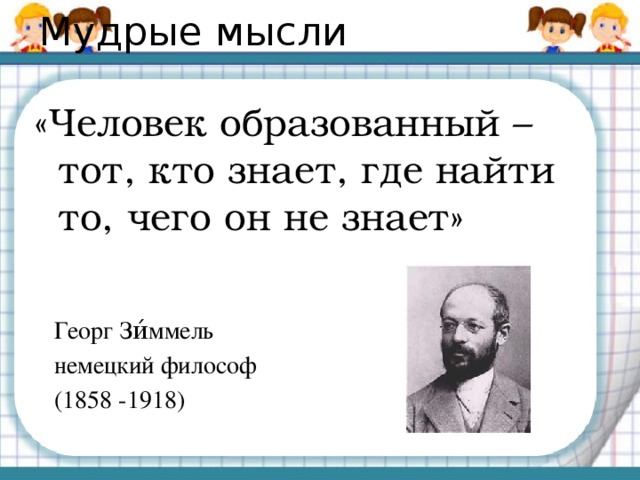 Мудрые мысли

«Человек образованный – тот, кто знает, где найти то, чего он не знает»

Георг Зи́ммель
немецкий философ
(1858 -1918)